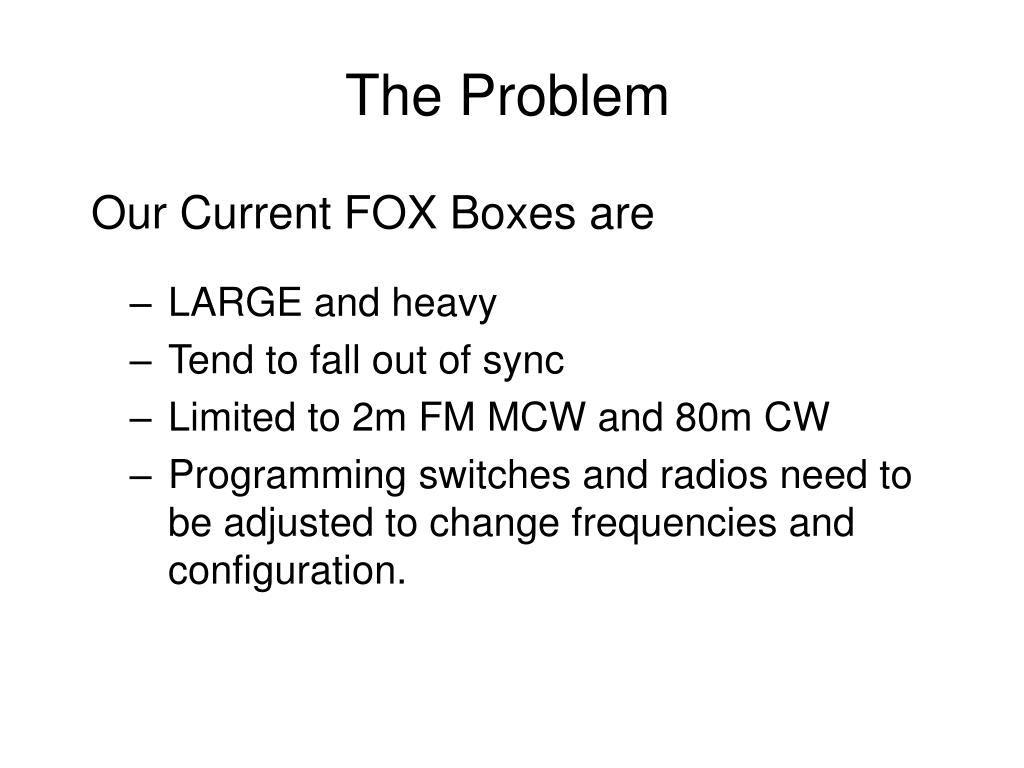 The Problem

Our Current FOX Boxes are

– LARGE and heavy
– Tend to fall out of sync
– Limited to 2m FM MCW and 80m CW
– Programming switches and radios need to be adjusted to change frequencies and configuration.